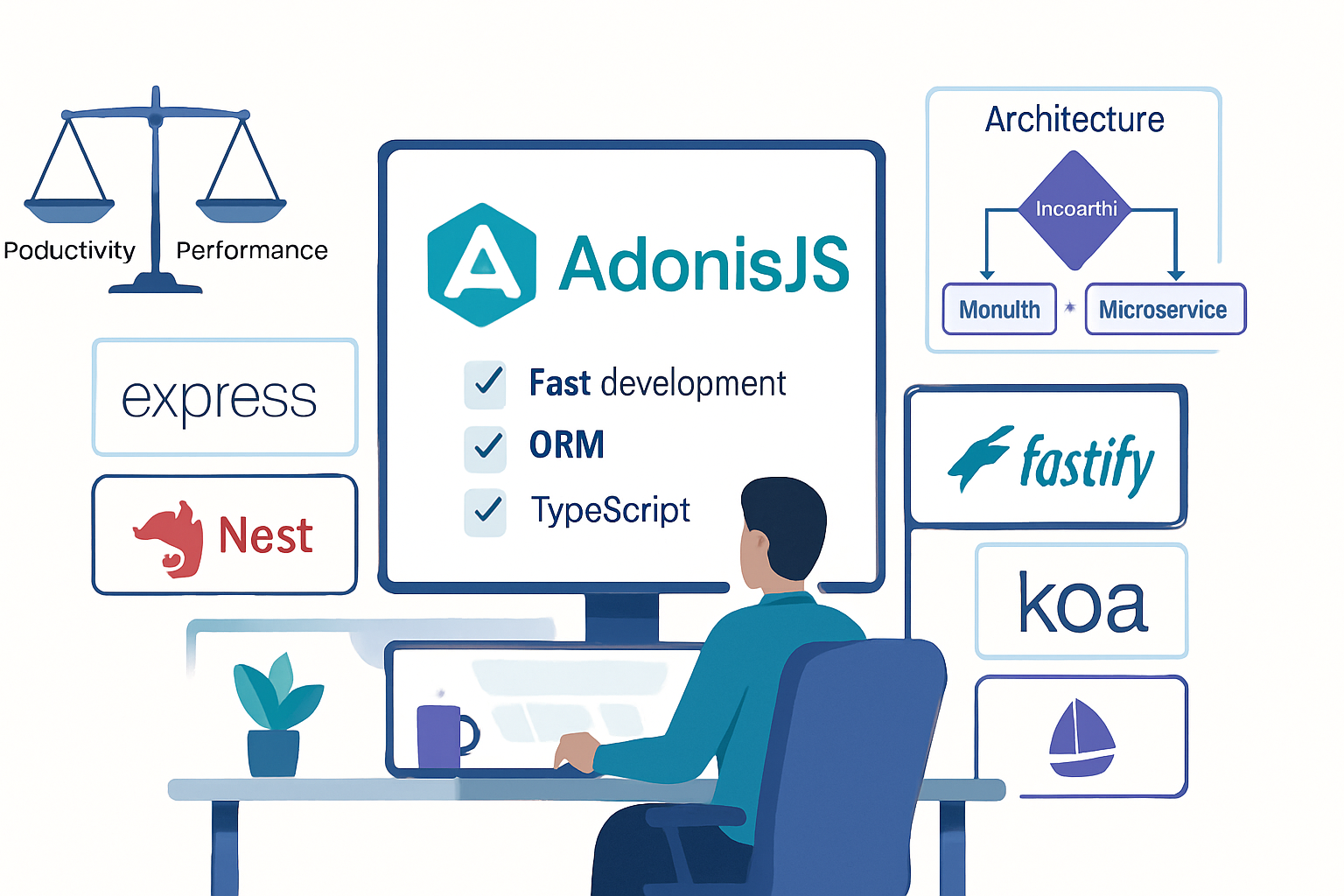 Poductivity Performance

express

Nest

AdonisJS

Fast development

ORM

TypeScript

Architecture

Incoarthi

Monulth

Microservice

fastify

koa